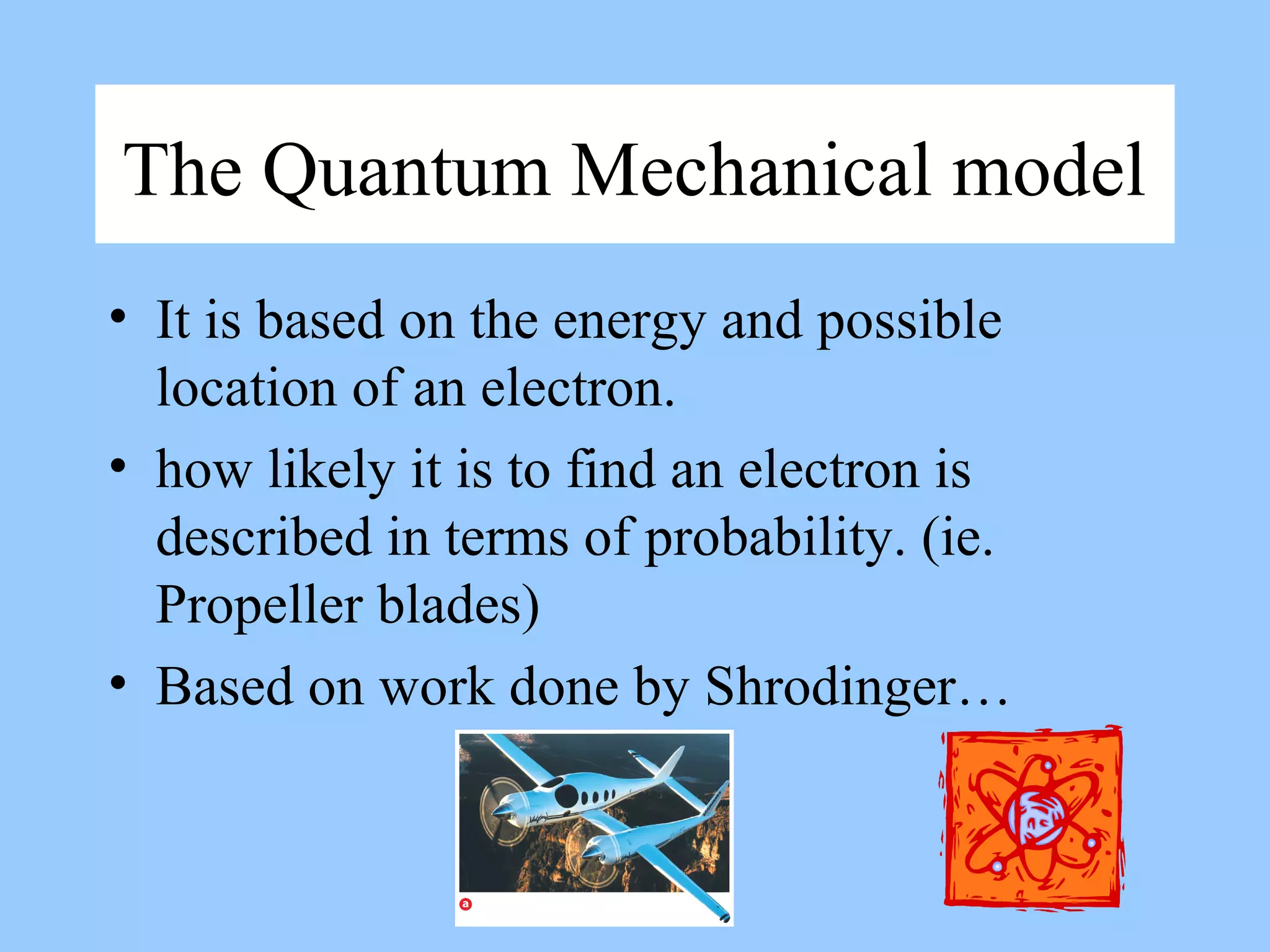 The Quantum Mechanical model

• It is based on the energy and possible location of an electron.
• how likely it is to find an electron is described in terms of probability. (ie. Propeller blades)
• Based on work done by Shrodinger…

a